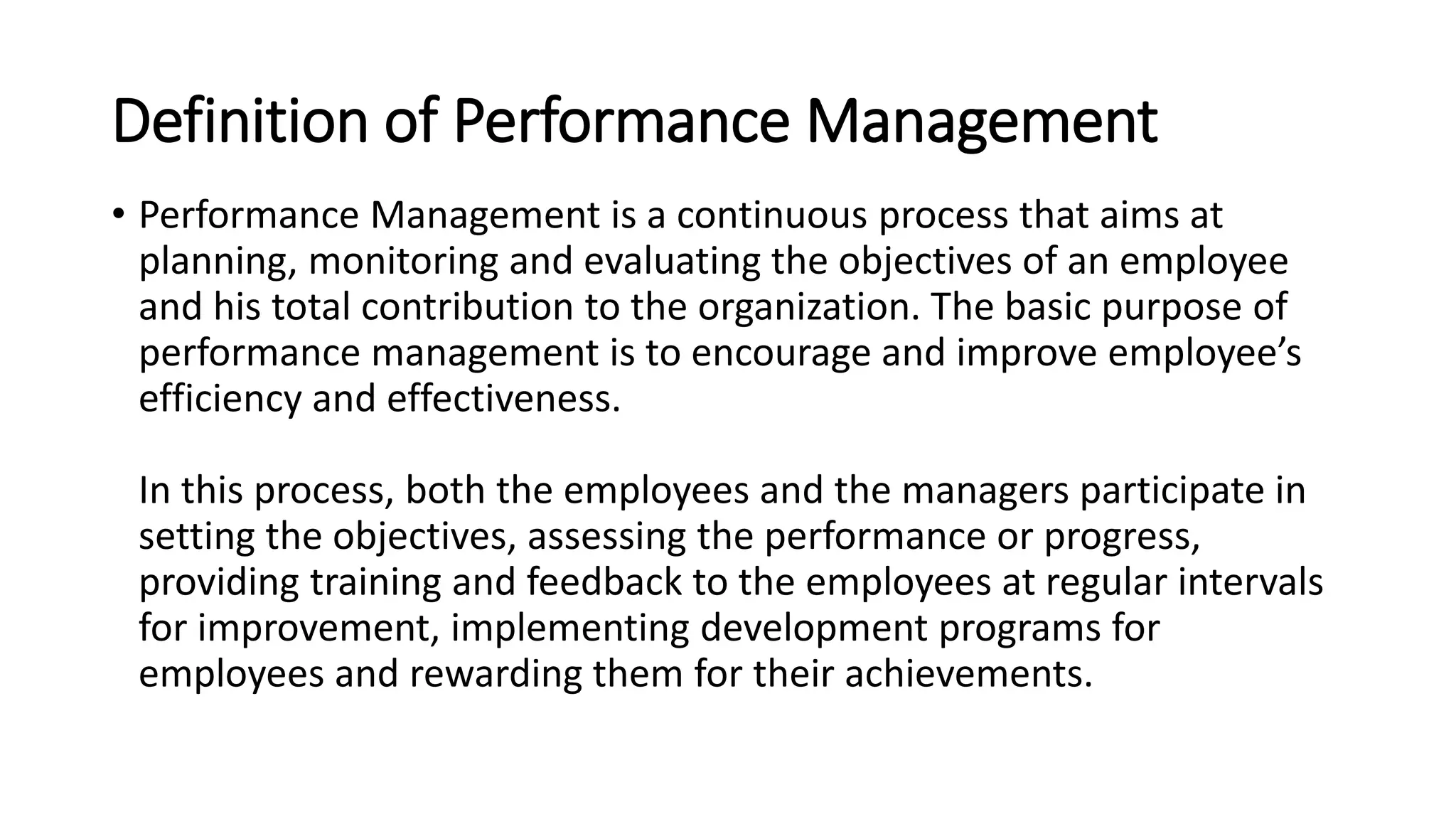 Definition of Performance Management

• Performance Management is a continuous process that aims at planning, monitoring and evaluating the objectives of an employee and his total contribution to the organization. The basic purpose of performance management is to encourage and improve employee's efficiency and effectiveness.

In this process, both the employees and the managers participate in setting the objectives, assessing the performance or progress, providing training and feedback to the employees at regular intervals for improvement, implementing development programs for employees and rewarding them for their achievements.